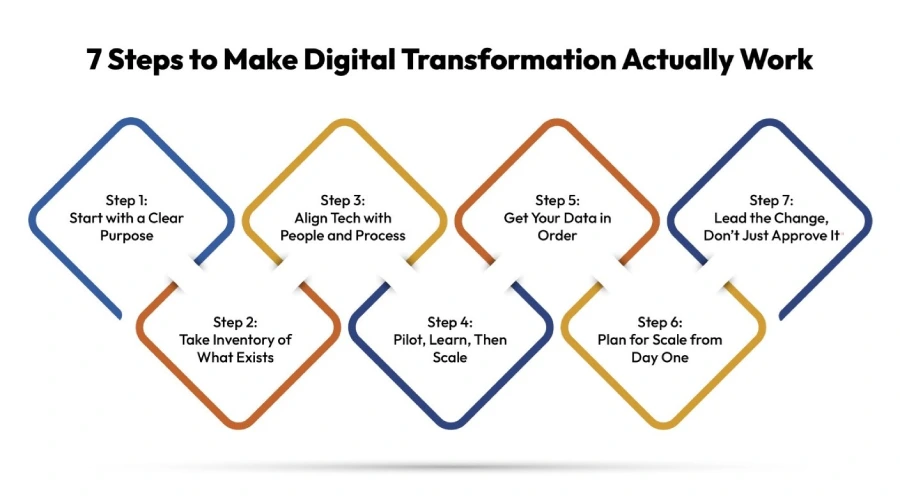 7 Steps to Make Digital Transformation Actually Work

Step 1:
Start with a Clear Purpose

Step 2:
Take Inventory of What Exists

Step 3:
Align Tech with People and Process

Step 4:
Pilot, Learn, Then Scale

Step 5:
Get Your Data in Order

Step 6:
Plan for Scale from Day One

Step 7:
Lead the Change, Don't Just Approve It